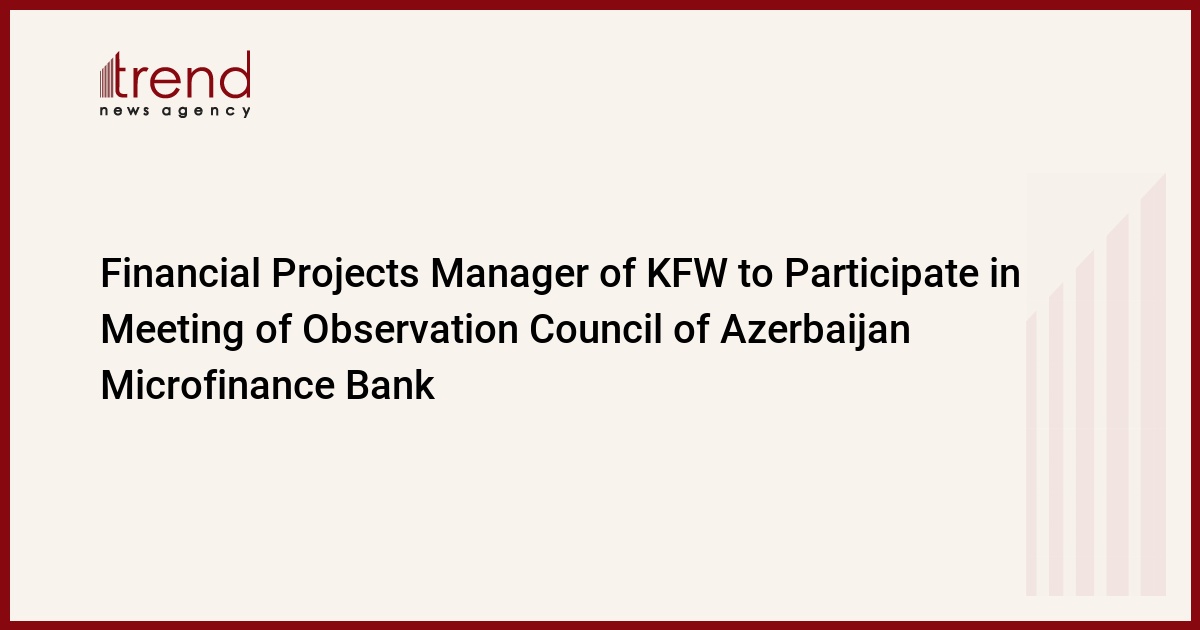 trend
news agency

Financial Projects Manager of KFW to Participate in Meeting of Observation Council of Azerbaijan Microfinance Bank